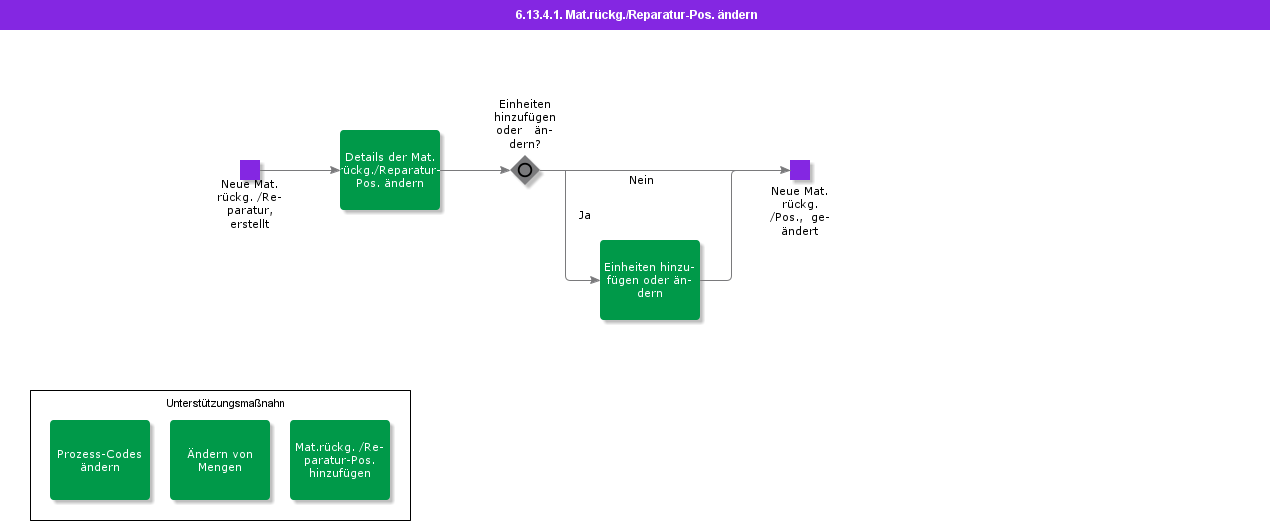 6.13.4.1. Mat.rückg./Reparatur-Pos. ändern

Neue Mat. rückg. /Reparatur, erstellt

Details der Mat. rückg./Reparatur-Pos. ändern

Einheiten hinzufügen oder ändern?

Nein

Ja

Einheiten hinzufügen oder ändern

Neue Mat. rückg. /Pos., geändert

Unterstützungsmaßnahn

Prozess-Codes ändern

Ändern von Mengen

Mat.rückg. /Reparatur-Pos. hinzufügen